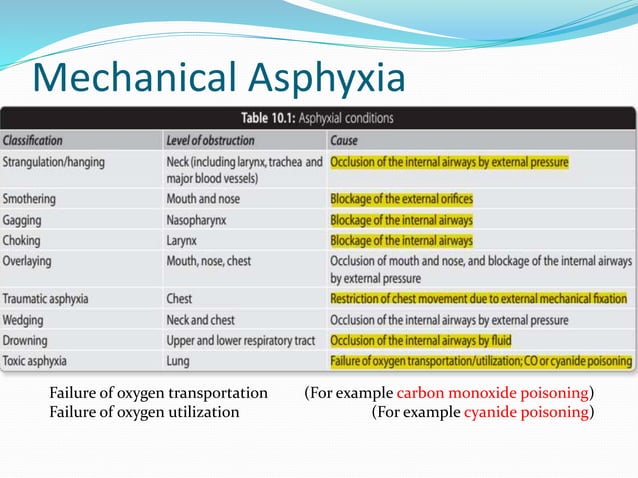 Mechanical Asphyxia

Table 10.1: Asphyxial conditions

| Classification | Level of obstruction | Cause |
|---|---|---|
| Strangulation/hanging | Neck (including larynx, trachea and major blood vessels) | Occlusion of the internal airways by external pressure |
| Smothering | Mouth and nose | Blockage of the external orifices |
| Gagging | Nasopharynx | Blockage of the internal airways |
| Choking | Larynx | Blockage of the internal airways |
| Overlaying | Mouth, nose, chest | Occlusion of mouth and nose, and blockage of the internal airways by external pressure |
| Traumatic asphyxia | Chest | Restriction of chest movement due to external mechanical fixation |
| Wedging | Neck and chest | Occlusion of the internal airways by external pressure |
| Drowning | Upper and lower respiratory tract | Occlusion of the internal airways by fluid |
| Toxic asphyxia | Lung | Failure of oxygen transportation/utilization; CO or cyanide poisoning |

Failure of oxygen transportation (For example carbon monoxide poisoning)
Failure of oxygen utilization (For example cyanide poisoning)